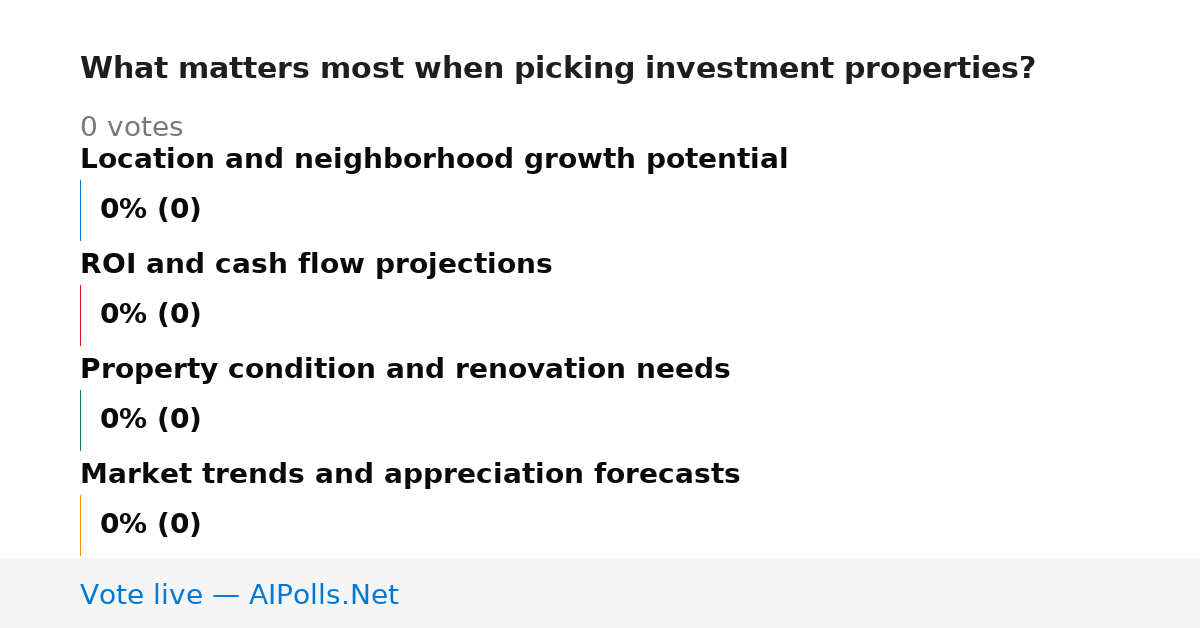 What matters most when picking investment properties?

0 votes

Location and neighborhood growth potential

0% (0)

ROI and cash flow projections

0% (0)

Property condition and renovation needs

0% (0)

Market trends and appreciation forecasts

0% (0)

Vote live — AIPolls.Net